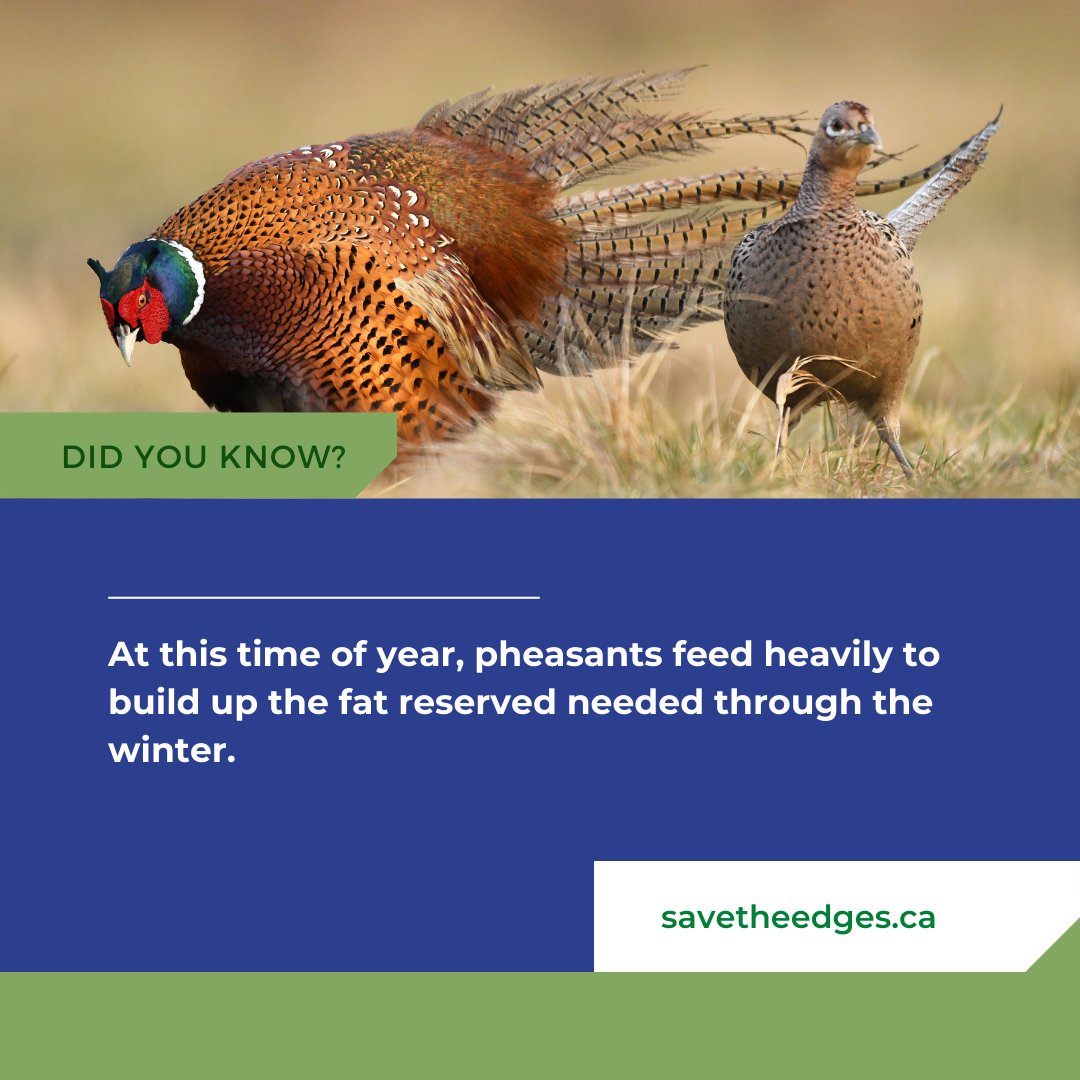 DID YOU KNOW?

At this time of year, pheasants feed heavily to build up the fat reserved needed through the winter.

savetheedges.ca